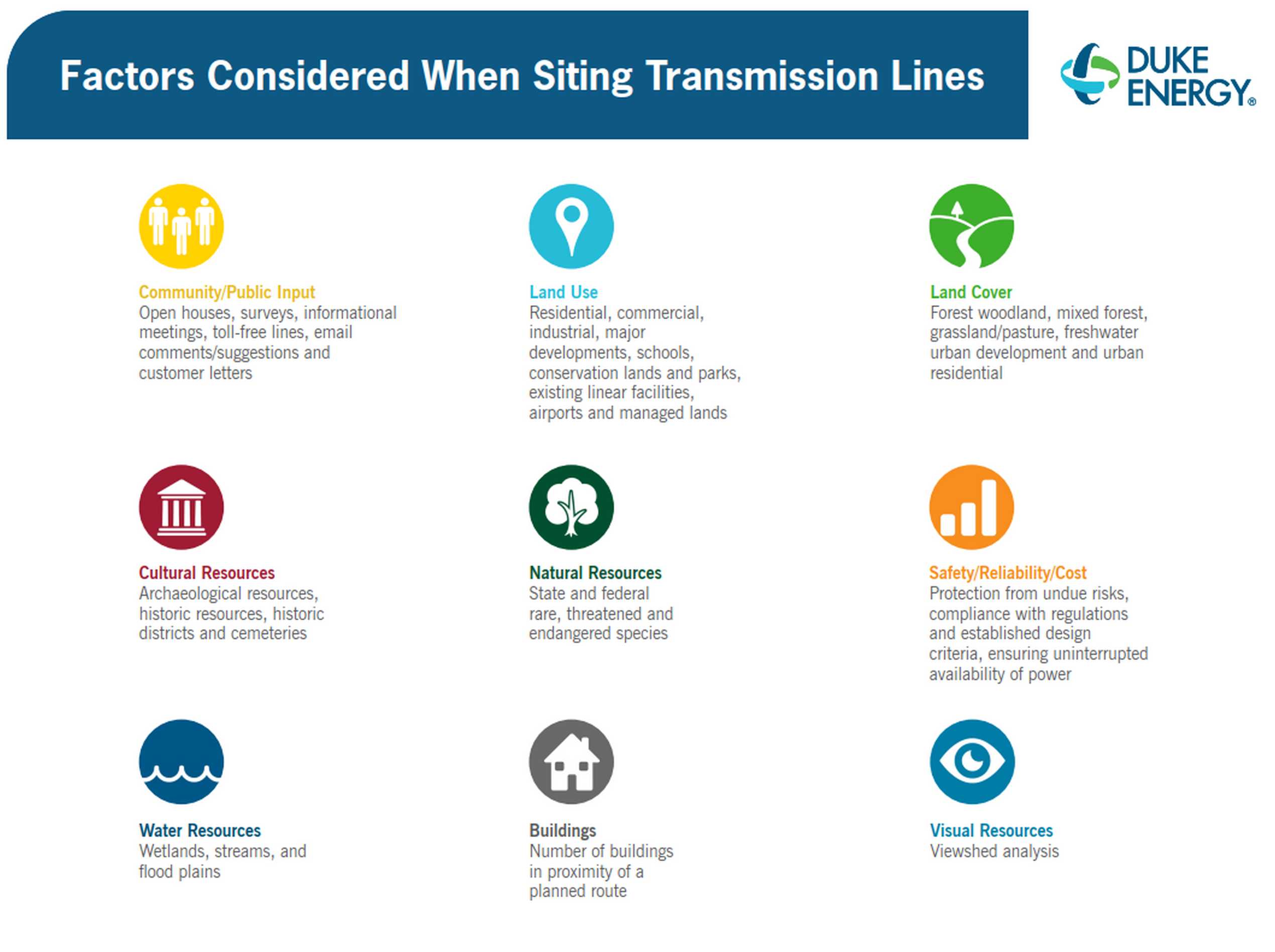 Factors Considered When Siting Transmission Lines

DUKE ENERGY®

Community/Public Input
Open houses, surveys, informational meetings, toll-free lines, email comments/suggestions and customer letters

Land Use
Residential, commercial, industrial, major developments, schools, conservation lands and parks, existing linear facilities, airports and managed lands

Land Cover
Forest woodland, mixed forest, grassland/pasture, freshwater urban development and urban residential

Cultural Resources
Archaeological resources, historic resources, historic districts and cemeteries

Natural Resources
State and federal rare, threatened and endangered species

Safety/Reliability/Cost
Protection from undue risks, compliance with regulations and established design criteria, ensuring uninterrupted availability of power

Water Resources
Wetlands, streams, and flood plains

Buildings
Number of buildings in proximity of a planned route

Visual Resources
Viewshed analysis